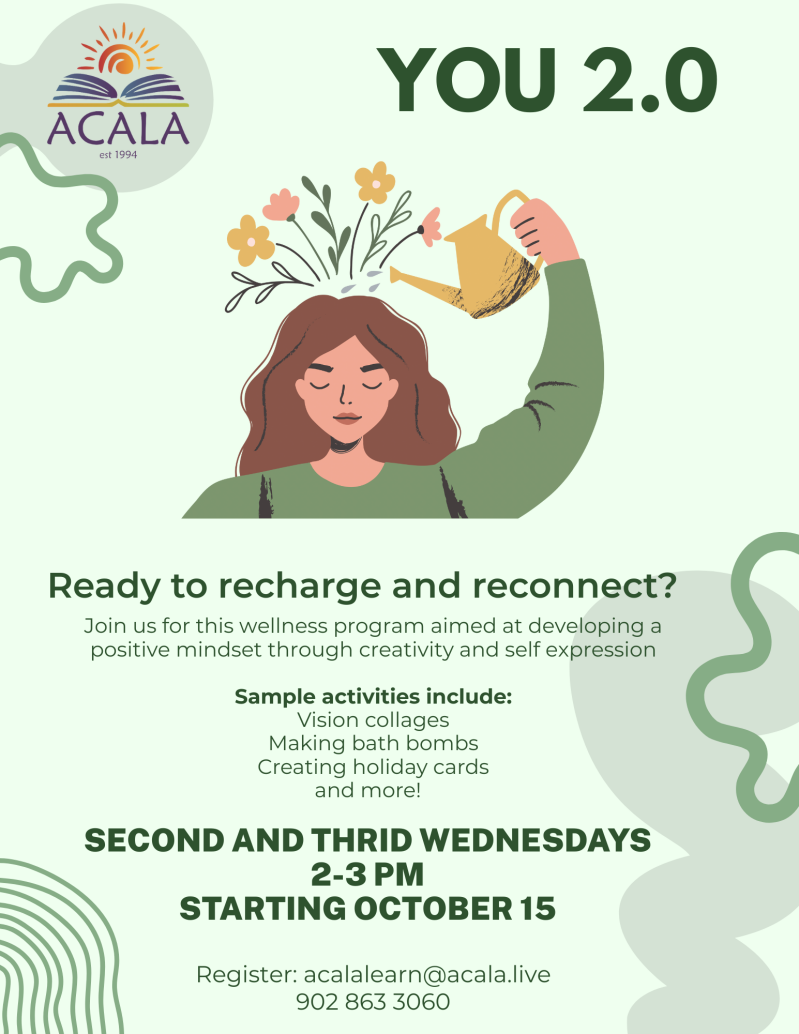 ACALA
est 1994

YOU 2.0

Ready to recharge and reconnect?

Join us for this wellness program aimed at developing a positive mindset through creativity and self expression

Sample activities include:
Vision collages
Making bath bombs
Creating holiday cards
and more!

SECOND AND THRID WEDNESDAYS
2-3 PM
STARTING OCTOBER 15

Register: acalalearn@acala.live
902 863 3060